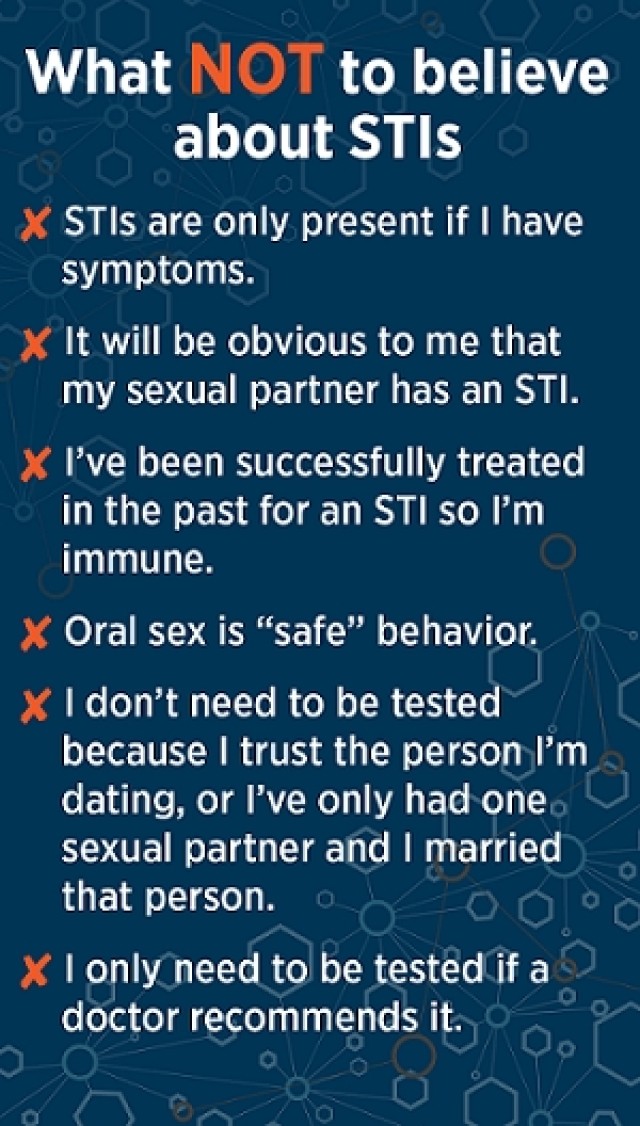 What NOT to believe about STIs

✘ STIs are only present if I have symptoms.

✘ It will be obvious to me that my sexual partner has an STI.

✘ I've been successfully treated in the past for an STI so I'm immune.

✘ Oral sex is "safe" behavior.

✘ I don't need to be tested because I trust the person I'm dating, or I've only had one sexual partner and I married that person.

✘ I only need to be tested if a doctor recommends it.